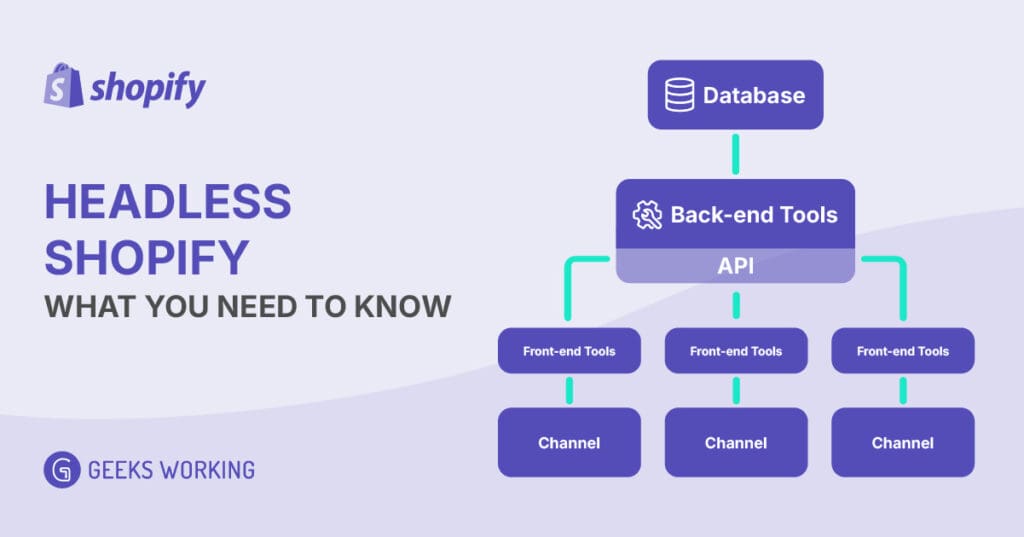 shopify

HEADLESS SHOPIFY

WHAT YOU NEED TO KNOW

GEEKS WORKING

Database

Back-end Tools

API

Front-end Tools

Front-end Tools

Front-end Tools

Channel

Channel

Channel